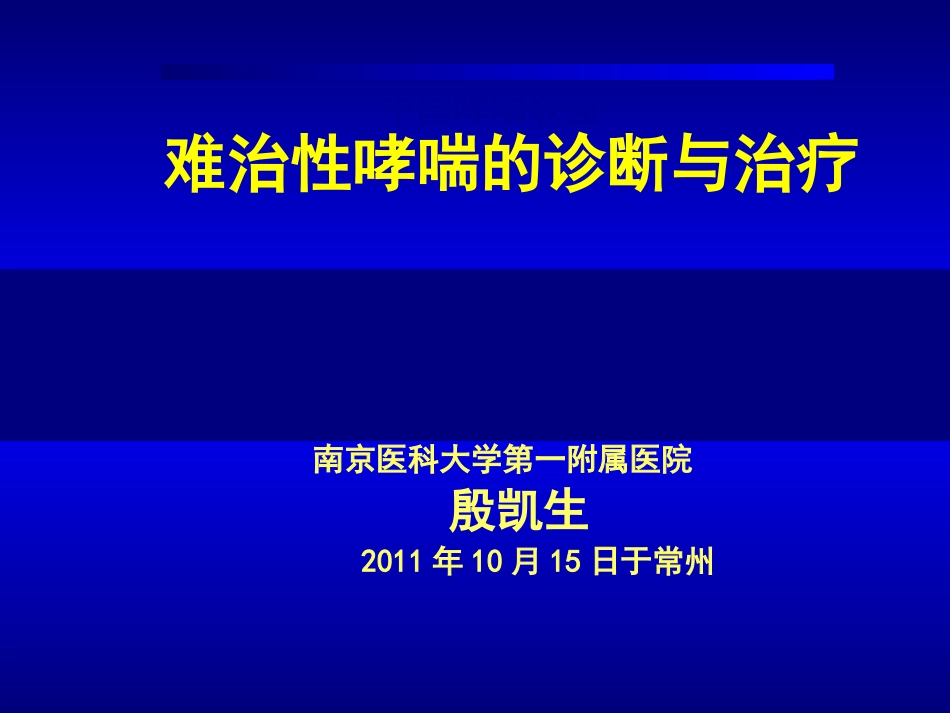 难治性哮喘的诊断与治疗

南京医科大学第一附属医院

殷凯生

2011 年 10 月 15 日于常州